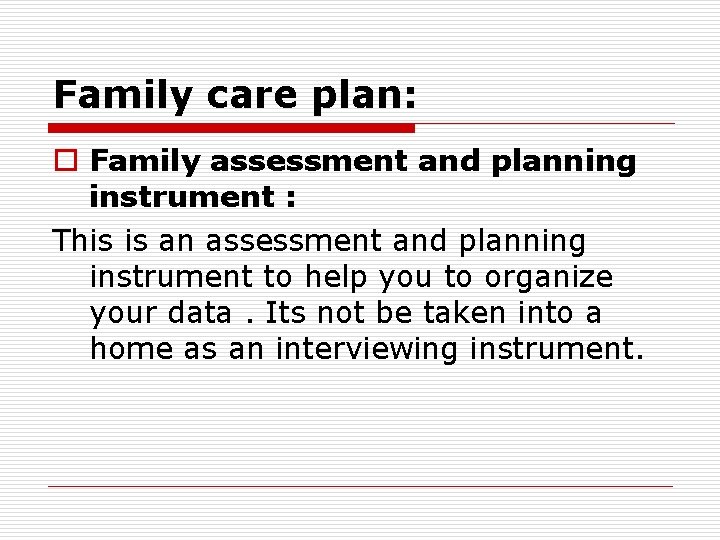 Family care plan:

Family assessment and planning instrument :

This is an assessment and planning instrument to help you to organize your data . Its not be taken into a home as an interviewing instrument.